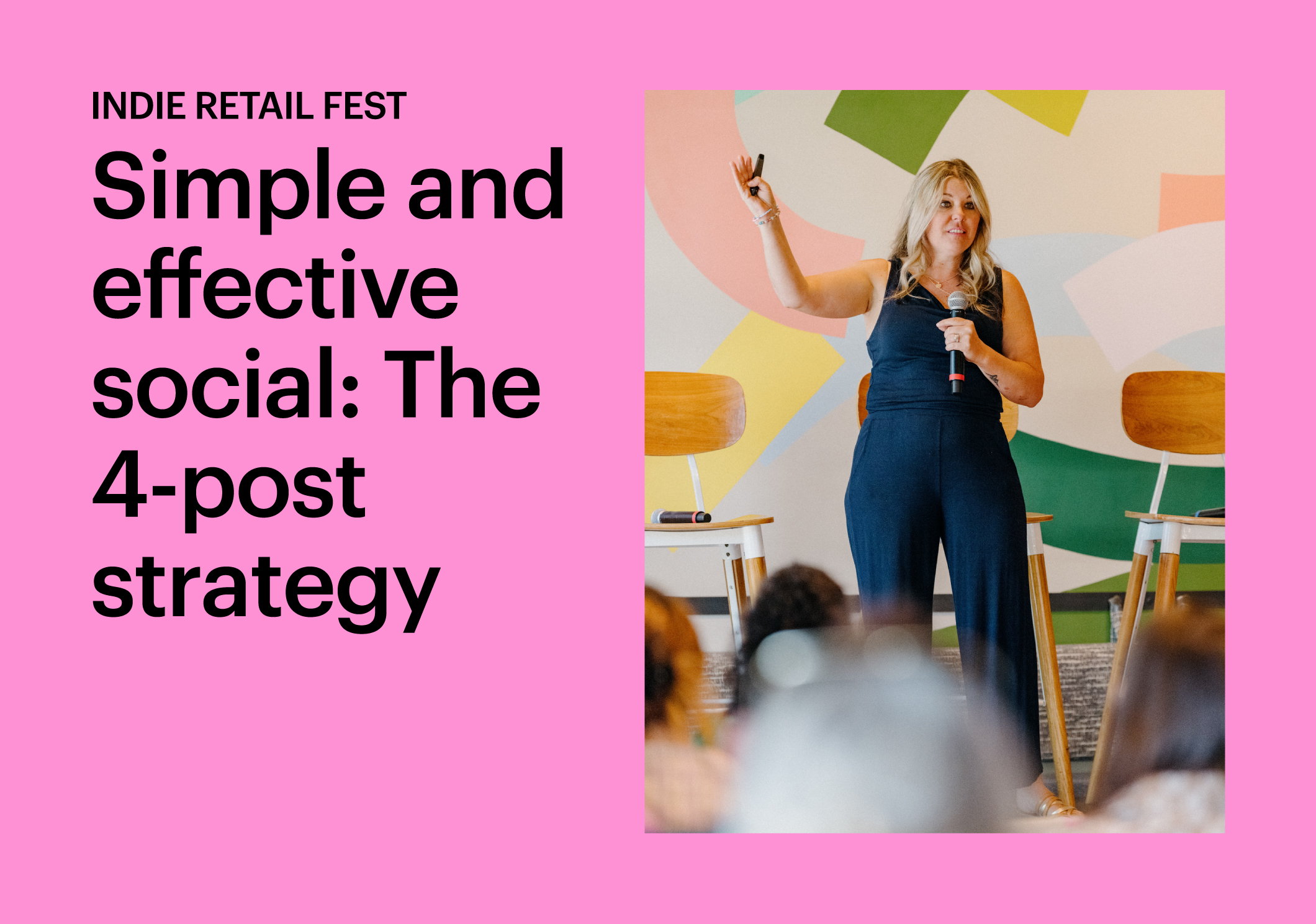 INDIE RETAIL FEST

Simple and effective social: The 4-post strategy